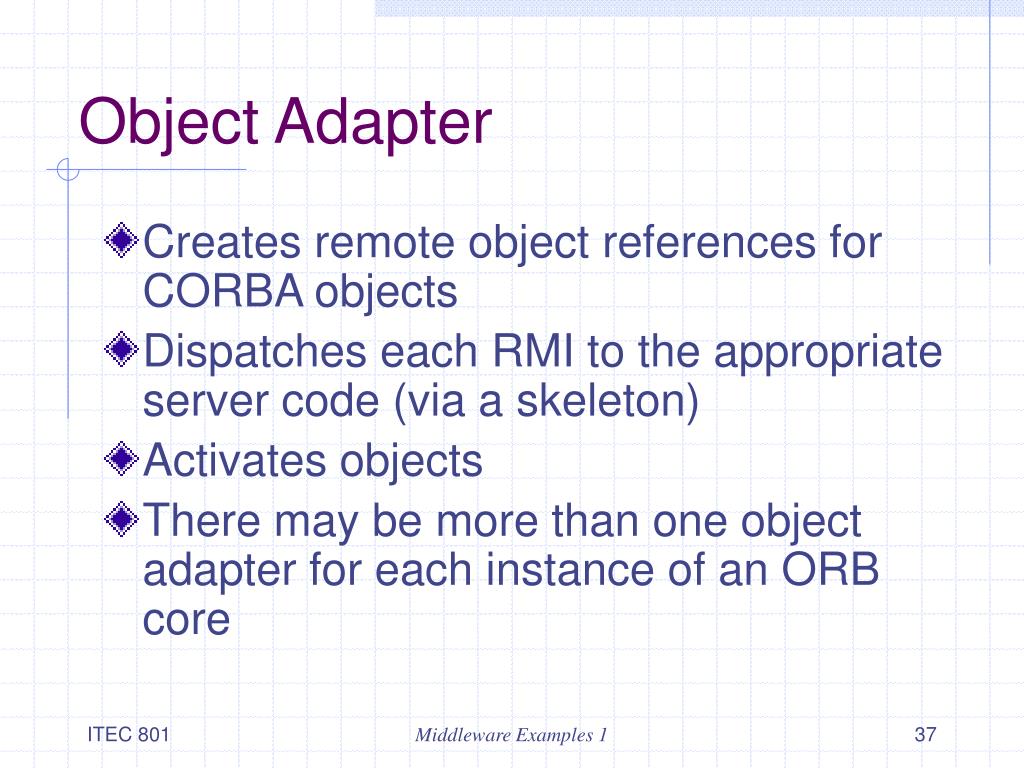 Object Adapter

Creates remote object references for CORBA objects

Dispatches each RMI to the appropriate server code (via a skeleton)

Activates objects

There may be more than one object adapter for each instance of an ORB core

ITEC 801

Middleware Examples 1

37